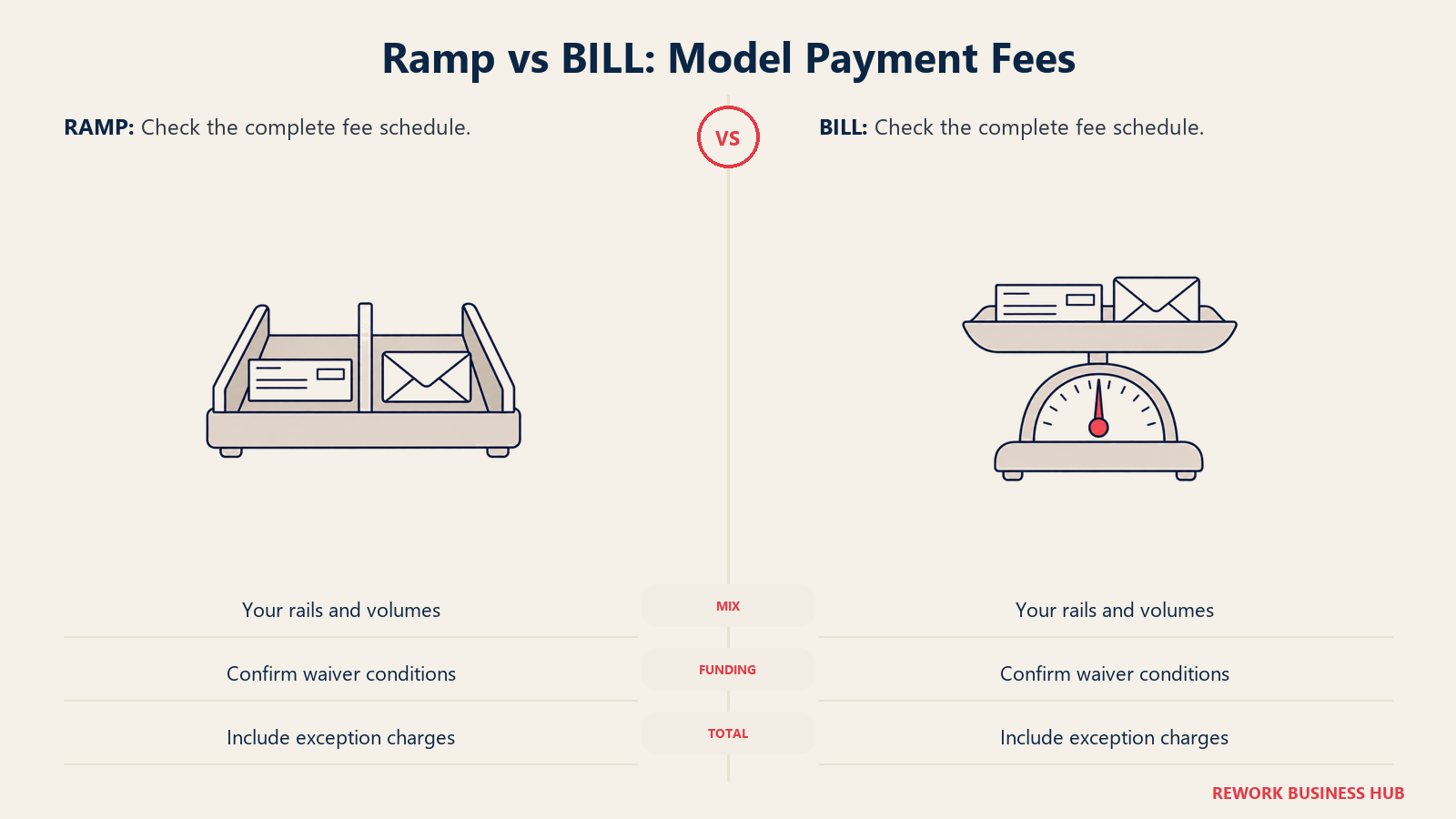 Ramp vs BILL: Model Payment Fees

RAMP: Check the complete fee schedule.

VS

BILL: Check the complete fee schedule.

| Your rails and volumes | MIX | Your rails and volumes |
|---|---|---|
| Confirm waiver conditions | FUNDING | Confirm waiver conditions |
| Include exception charges | TOTAL | Include exception charges |

REWORK BUSINESS HUB